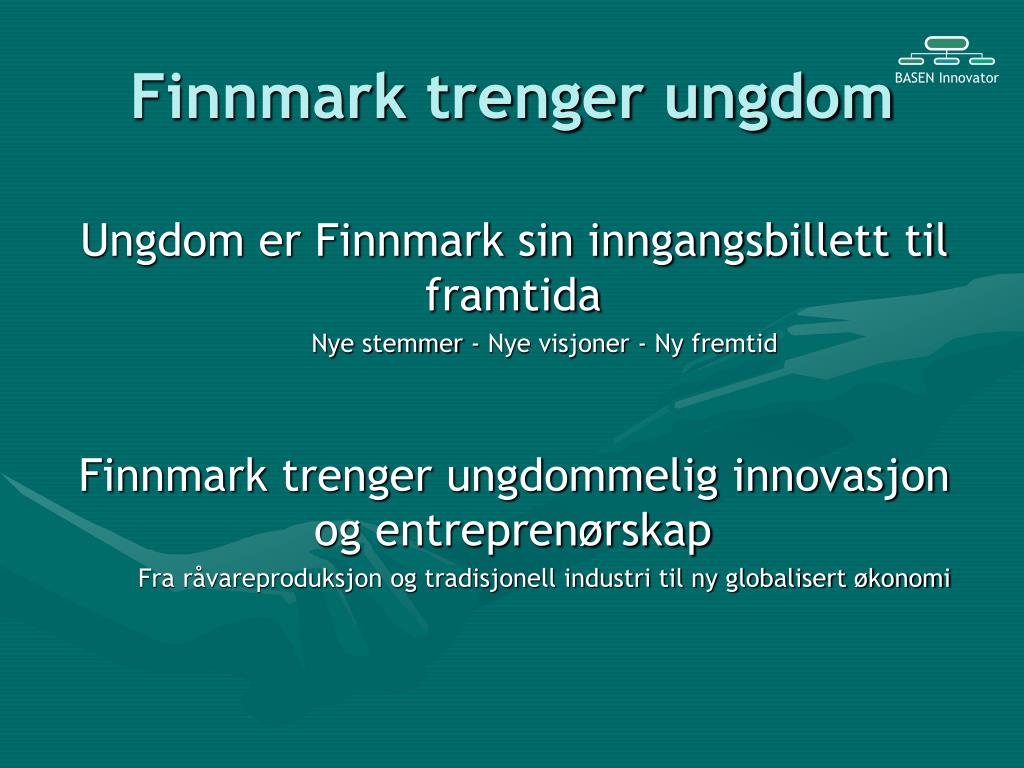 BASEN Innovator

Finnmark trenger ungdom

Ungdom er Finnmark sin inngangsbillett til framtida

Nye stemmer - Nye visjoner - Ny fremtid

Finnmark trenger ungdommelig innovasjon og entreprenørskap

Fra råvareproduksjon og tradisjonell industri til ny globalisert økonomi